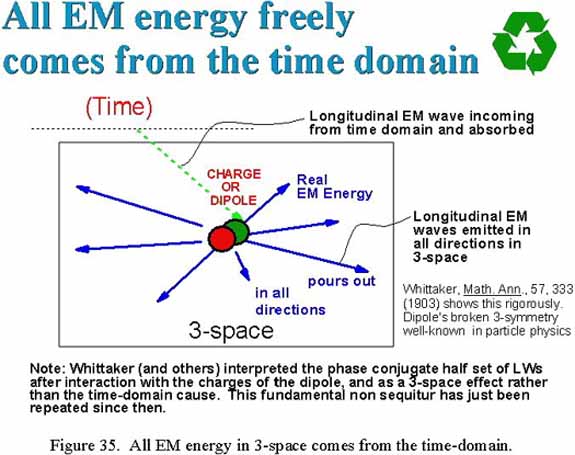 All EM energy freely comes from the time domain

(Time)

Longitudinal EM wave incoming from time domain and absorbed

CHARGE OR DIPOLE

Real EM Energy

Longitudinal EM waves emitted in all directions in 3-space

pours out

in all directions

3-space

Whittaker, Math. Ann., 57, 333 (1903) shows this rigorously. Dipole's broken 3-symmetry well-known in particle physics

Note: Whittaker (and others) interpreted the phase conjugate half set of LWs after interaction with the charges of the dipole, and as a 3-space effect rather than the time-domain cause. This fundamental non sequitur has just been repeated since then.

Figure 35. All EM energy in 3-space comes from the time-domain.